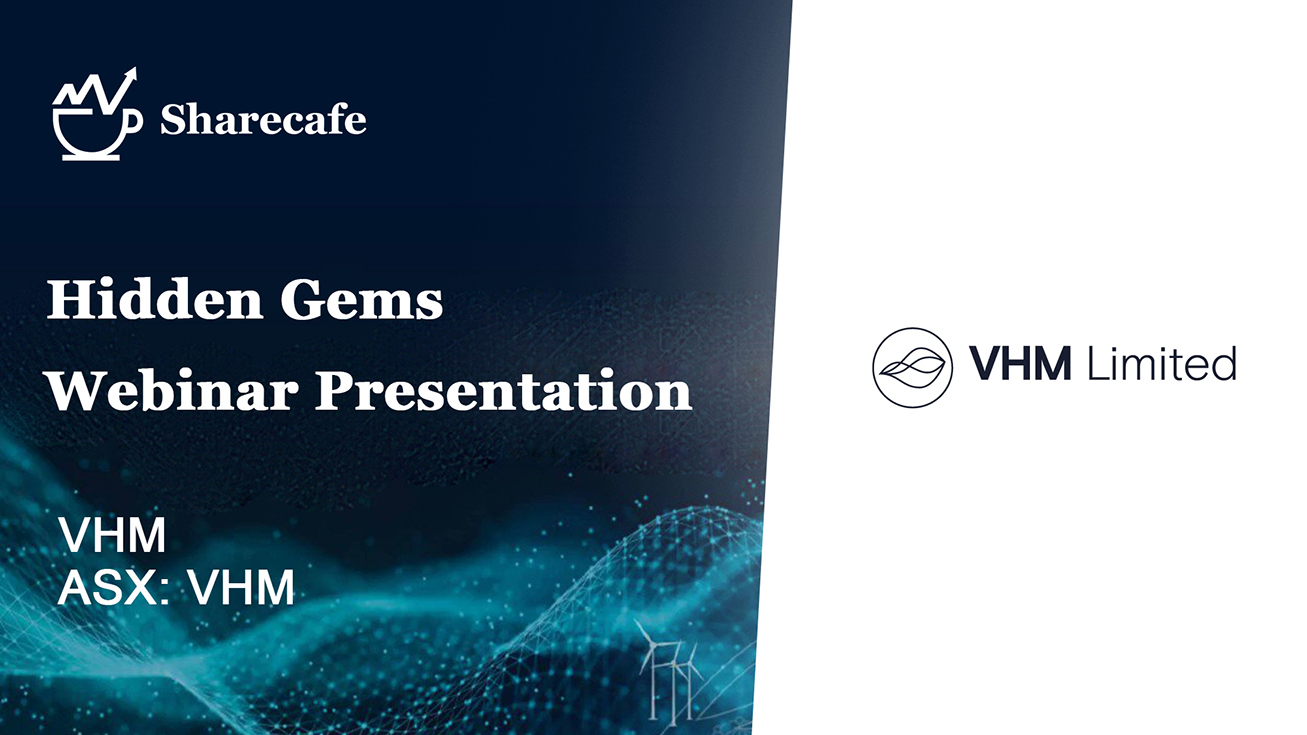 Sharecafe

Hidden Gems
Webinar Presentation

VHM
ASX: VHM

VHM Limited